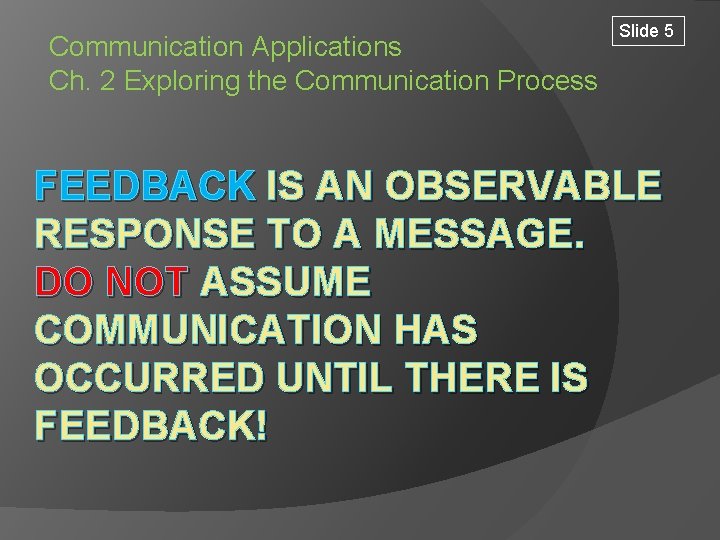 Slide 5

Communication Applications
Ch. 2 Exploring the Communication Process

FEEDBACK IS AN OBSERVABLE RESPONSE TO A MESSAGE. DO NOT ASSUME COMMUNICATION HAS OCCURRED UNTIL THERE IS FEEDBACK!